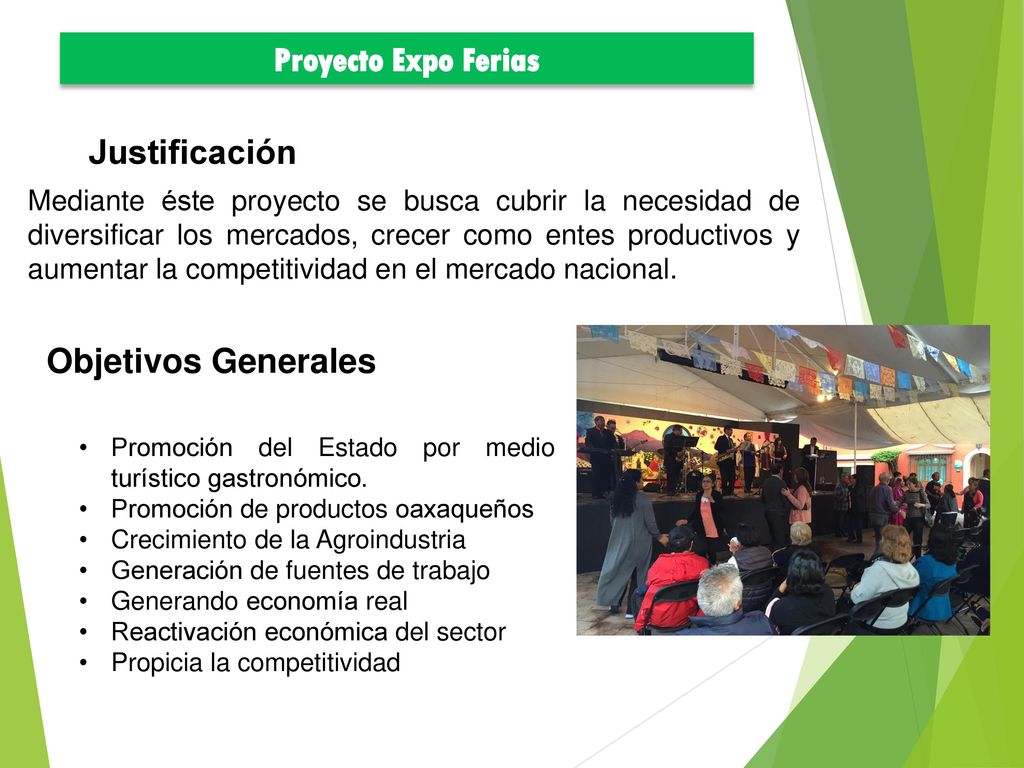 Proyecto Expo Ferias

Justificación

Mediante éste proyecto se busca cubrir la necesidad de diversificar los mercados, crecer como entes productivos y aumentar la competitividad en el mercado nacional.

Objetivos Generales

• Promoción del Estado por medio turístico gastronómico.
• Promoción de productos oaxaqueños
• Crecimiento de la Agroindustria
• Generación de fuentes de trabajo
• Generando economía real
• Reactivación económica del sector
• Propicia la competitividad